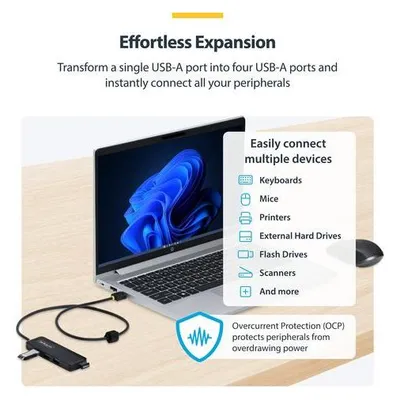 Effortless Expansion

Transform a single USB-A port into four USB-A ports and instantly connect all your peripherals

Easily connect multiple devices

Keyboards
Mice
Printers
External Hard Drives
Flash Drives
Scanners
And more

Overcurrent Protection (OCP) protects peripherals from overdrawing power